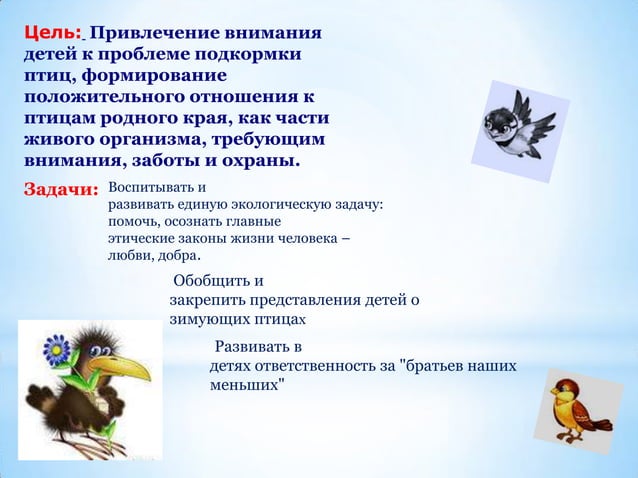 Цель: Привлечение внимания детей к проблеме подкормки птиц, формирование положительного отношения к птицам родного края, как части живого организма, требующим внимания, заботы и охраны.

Задачи: Воспитывать и развивать единую экологическую задачу: помочь, осознать главные этические законы жизни человека – любви, добра.

Обобщить и закрепить представления детей о зимующих птицах

Развивать в детях ответственность за "братьев наших меньших"